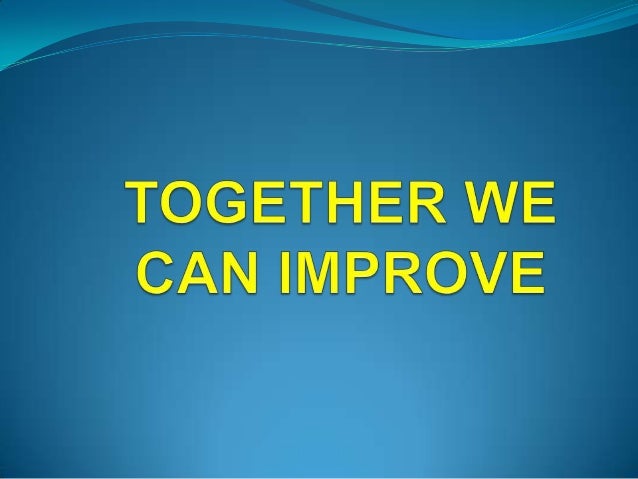 TOGETHER WE CAN IMPROVE